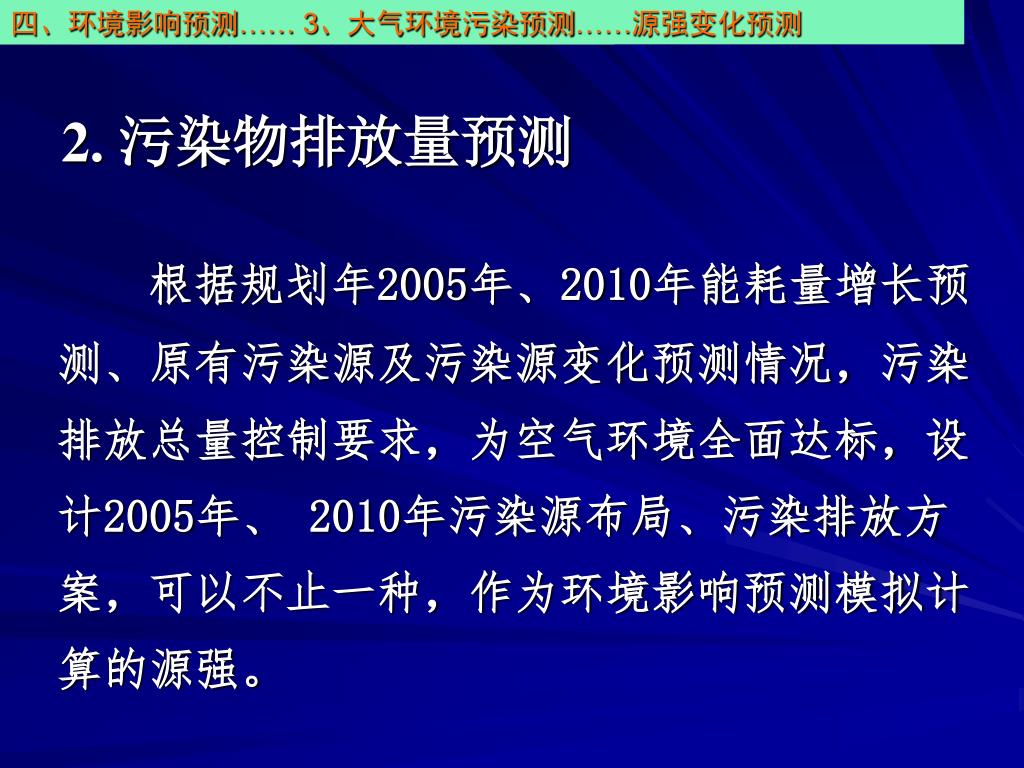 四、环境影响预测…… 3、大气环境污染预测……源强变化预测

2. 污染物排放量预测

根据规划年2005年、2010年能耗量增长预测、原有污染源及污染源变化预测情况，污染排放总量控制要求，为空气环境全面达标，设计2005年、 2010年污染源布局、污染排放方案，可以不止一种，作为环境影响预测模拟计算的源强。